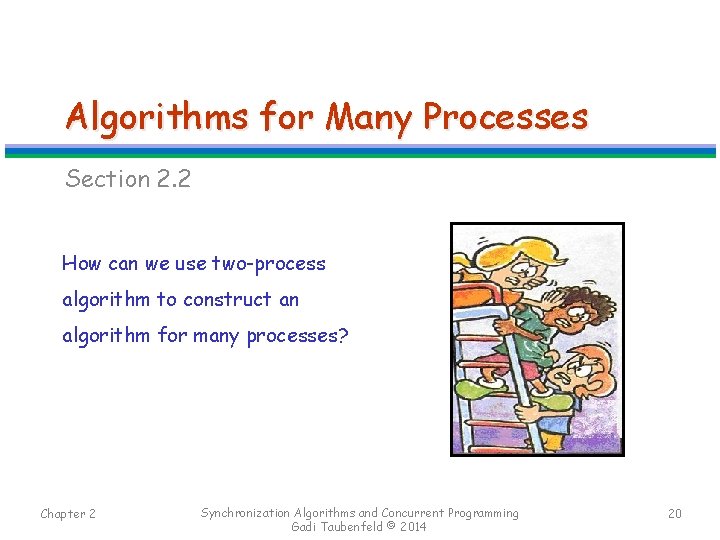 Algorithms for Many Processes

Section 2.2

How can we use two-process algorithm to construct an algorithm for many processes?

Chapter 2

Synchronization Algorithms and Concurrent Programming
Gadi Taubenfeld © 2014

20